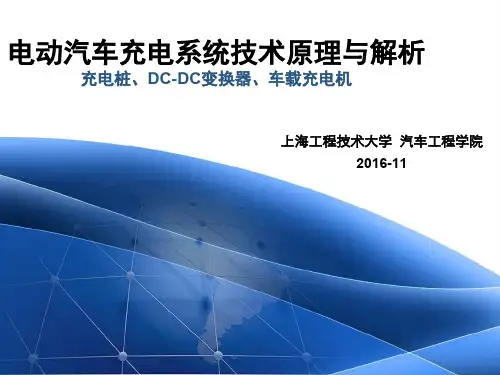 电动汽车充电系统技术原理与解析

充电桩、DC-DC变换器、车载充电机

上海工程技术大学 汽车工程学院

2016-11